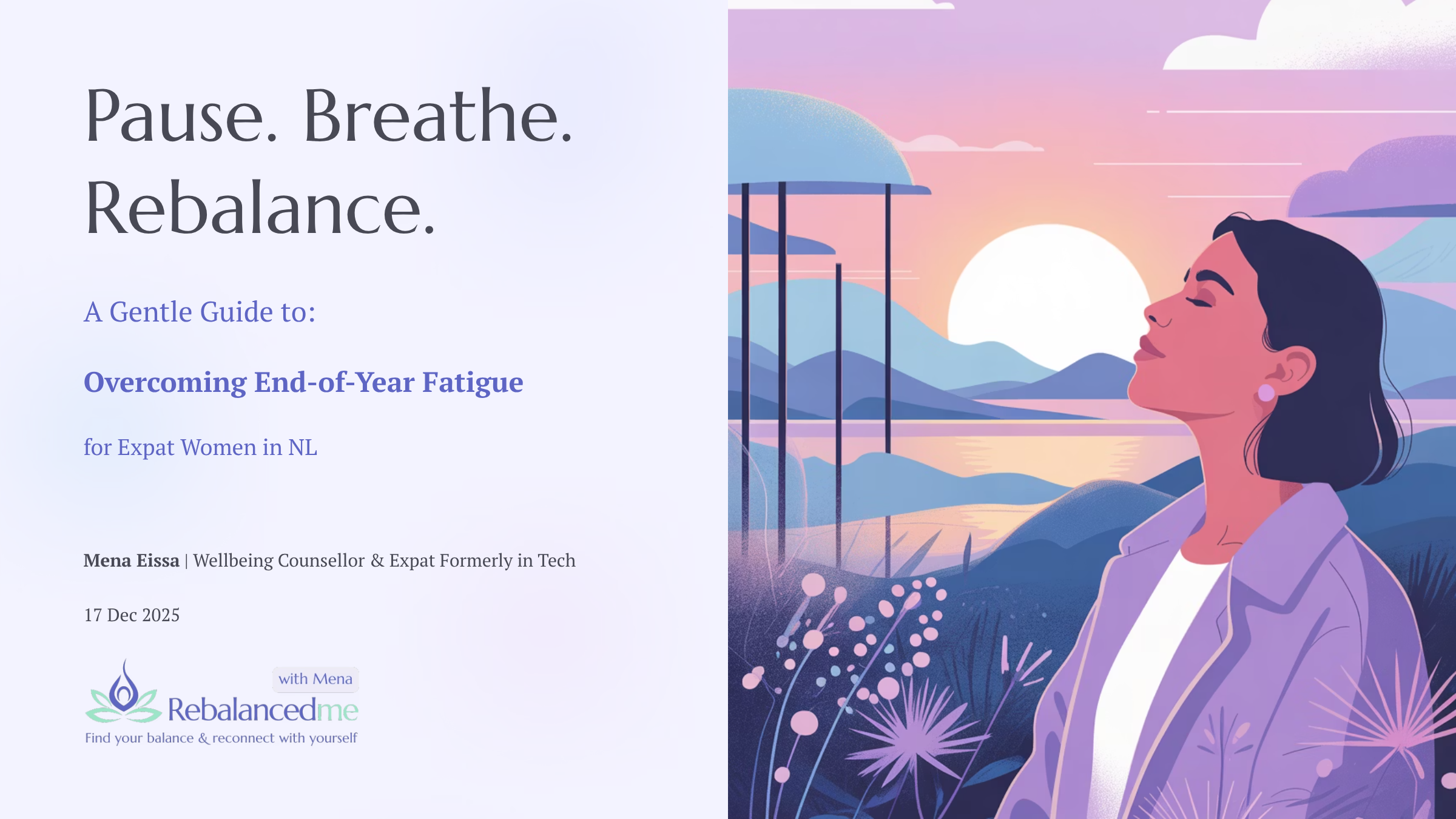 Pause. Breathe. Rebalance.

A Gentle Guide to:

Overcoming End-of-Year Fatigue

for Expat Women in NL

Mena Eissa | Wellbeing Counsellor & Expat Formerly in Tech

17 Dec 2025

with Mena
Rebalancedme
Find your balance & reconnect with yourself